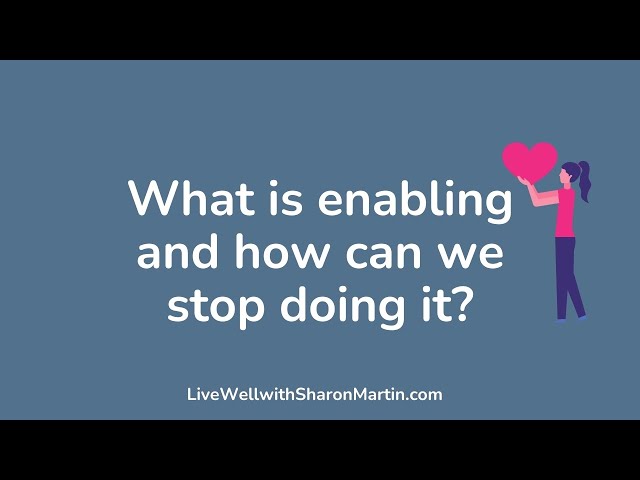 What is enabling and how can we stop doing it?

LiveWellwithSharonMartin.com